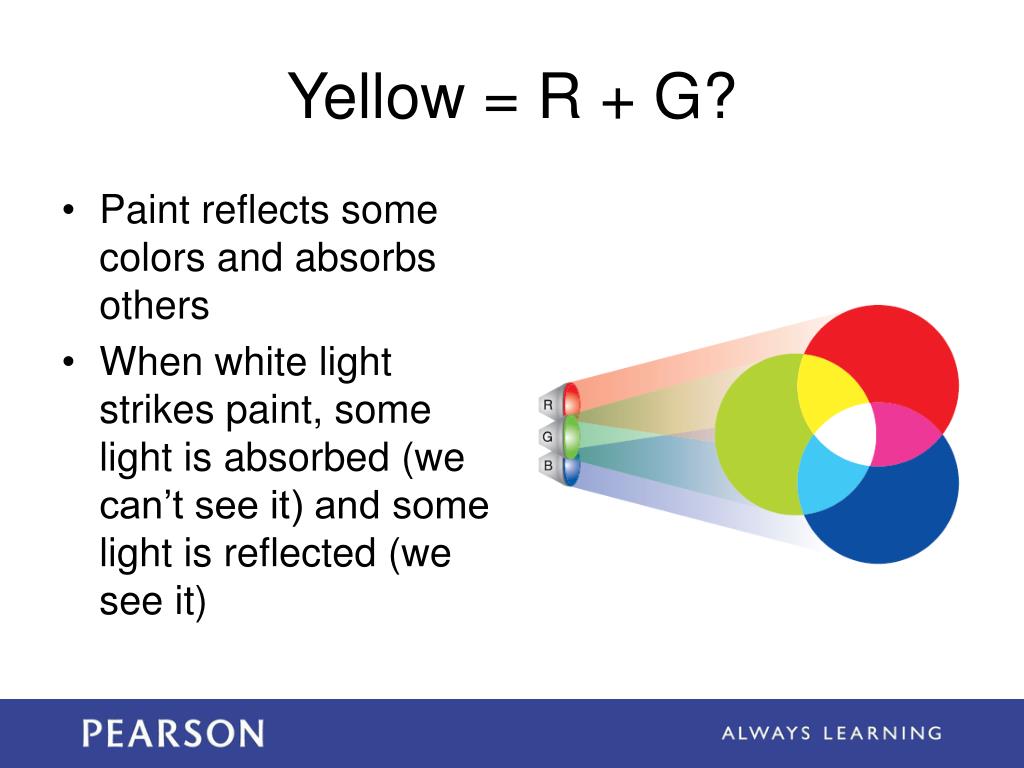 Yellow = R + G?

• Paint reflects some colors and absorbs others

• When white light strikes paint, some light is absorbed (we can't see it) and some light is reflected (we see it)

R
G
B

PEARSON

ALWAYS LEARNING